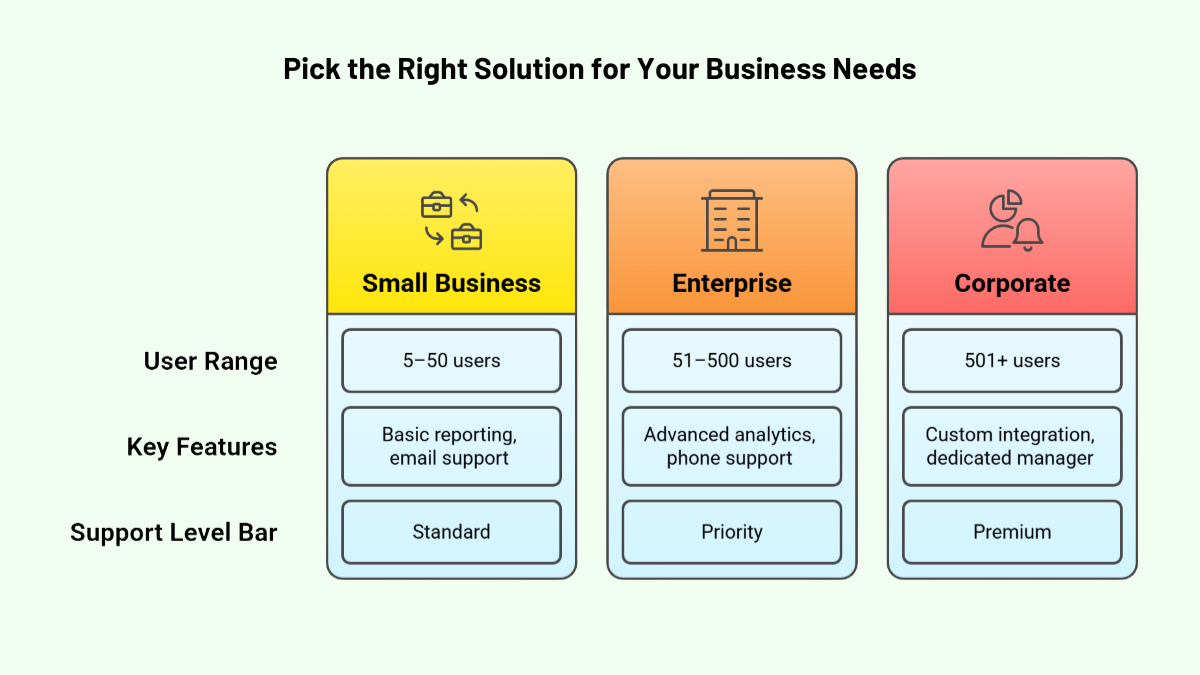 Pick the Right Solution for Your Business Needs

| | Small Business | Enterprise | Corporate |
|---|---|---|---|
| User Range | 5–50 users | 51–500 users | 501+ users |
| Key Features | Basic reporting, email support | Advanced analytics, phone support | Custom integration, dedicated manager |
| Support Level Bar | Standard | Priority | Premium |